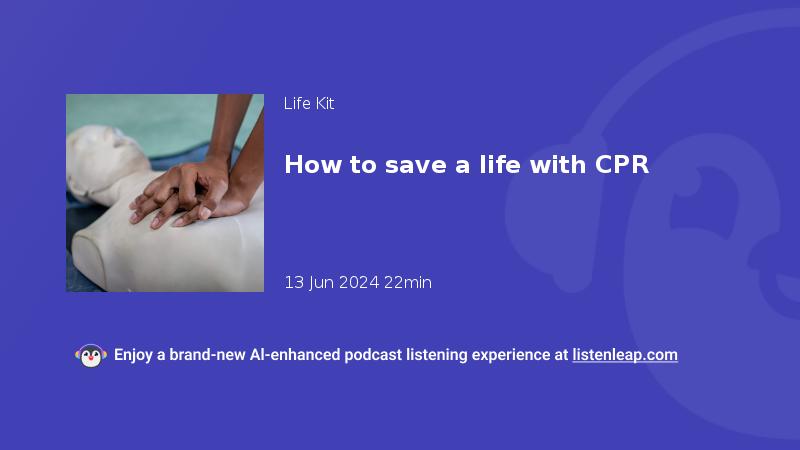 Life Kit

How to save a life with CPR

13 Jun 2024 22min

Enjoy a brand-new AI-enhanced podcast listening experience at listenleap.com